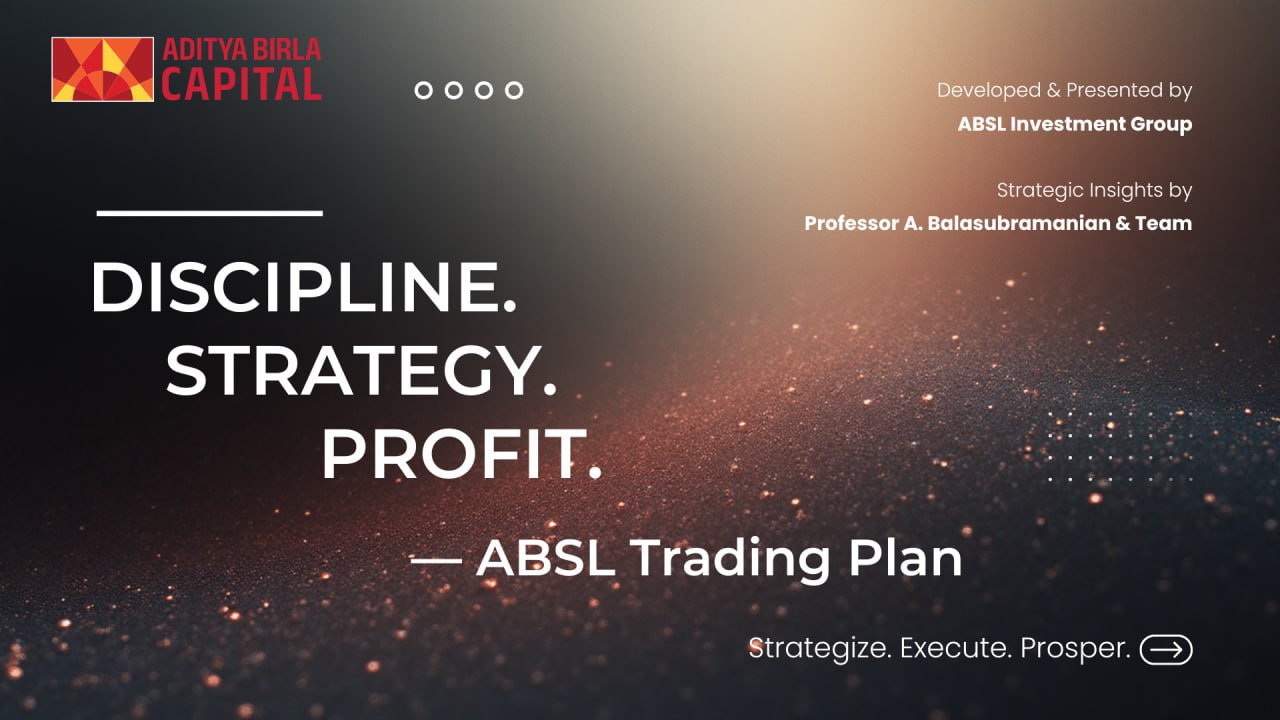 ADITYA BIRLA
CAPITAL

Developed & Presented by
ABSL Investment Group

Strategic Insights by
Professor A. Balasubramanian & Team

DISCIPLINE.
STRATEGY.
PROFIT.

— ABSL Trading Plan

Strategize. Execute. Prosper.